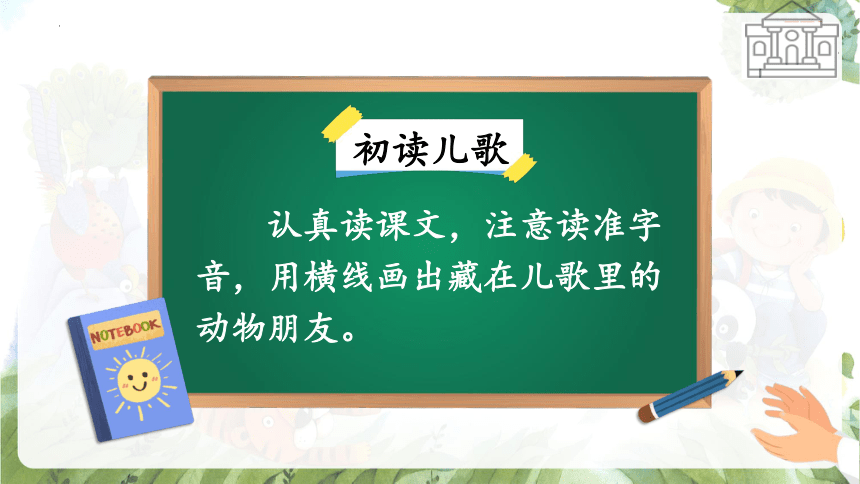 初读儿歌

认真读课文，注意读准字音，用横线画出藏在儿歌里的动物朋友。

NOTEBOOK